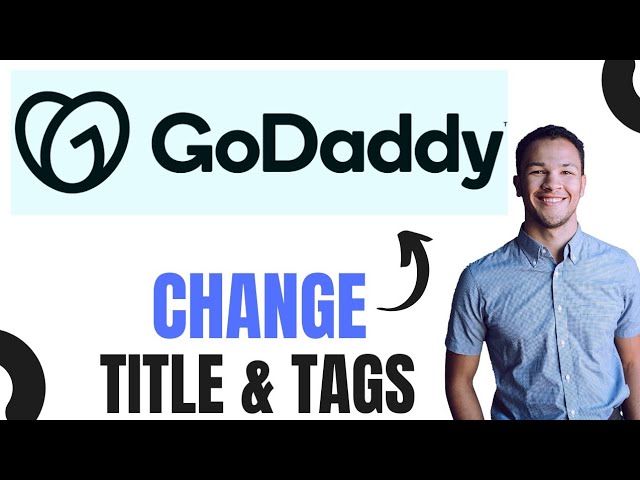 GoDaddy™

CHANGE
TITLE & TAGS